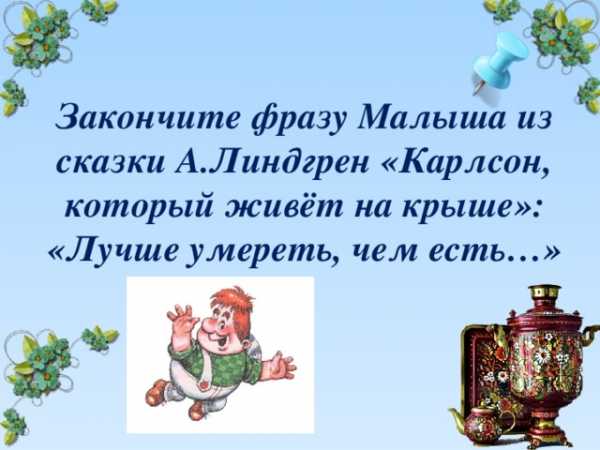 Закончите фразу Малыша из сказки А.Линдгрен «Карлсон, который живёт на крыше»: «Лучше умереть, чем есть…»